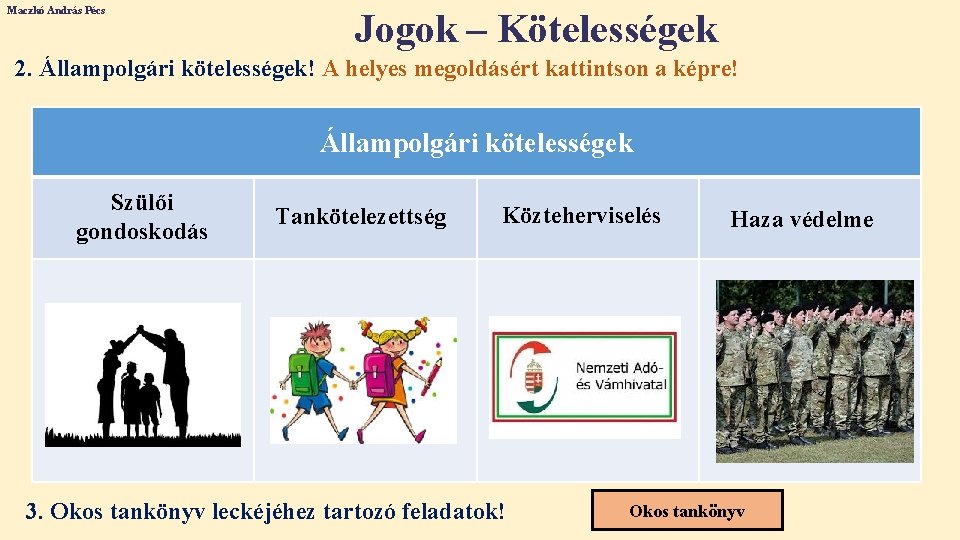 Maczkó András Pécs

Jogok – Kötelességek

2. Állampolgári kötelességek! A helyes megoldásért kattintson a képre!

| Állampolgári kötelességek | | | |
|---|---|---|---|
| Szülői gondoskodás | Tankötelezettség | Közteherviselés | Haza védelme |
| | | Nemzeti Adó- és Vámhivatal | |

3. Okos tankönyv leckéjéhez tartozó feladatok!

Okos tankönyv